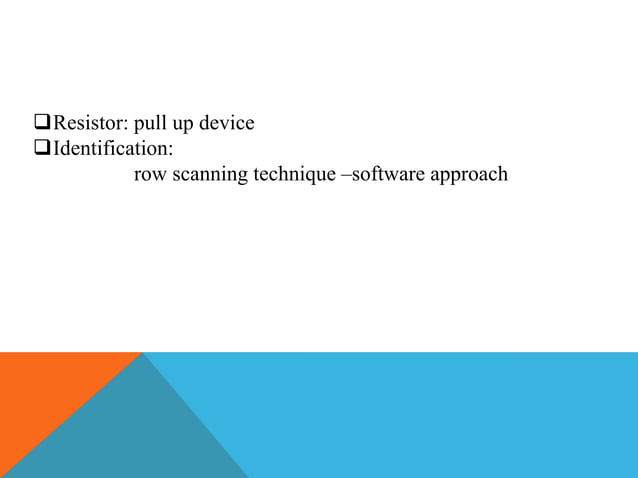 ❑Resistor: pull up device
❑Identification:
row scanning technique –software approach